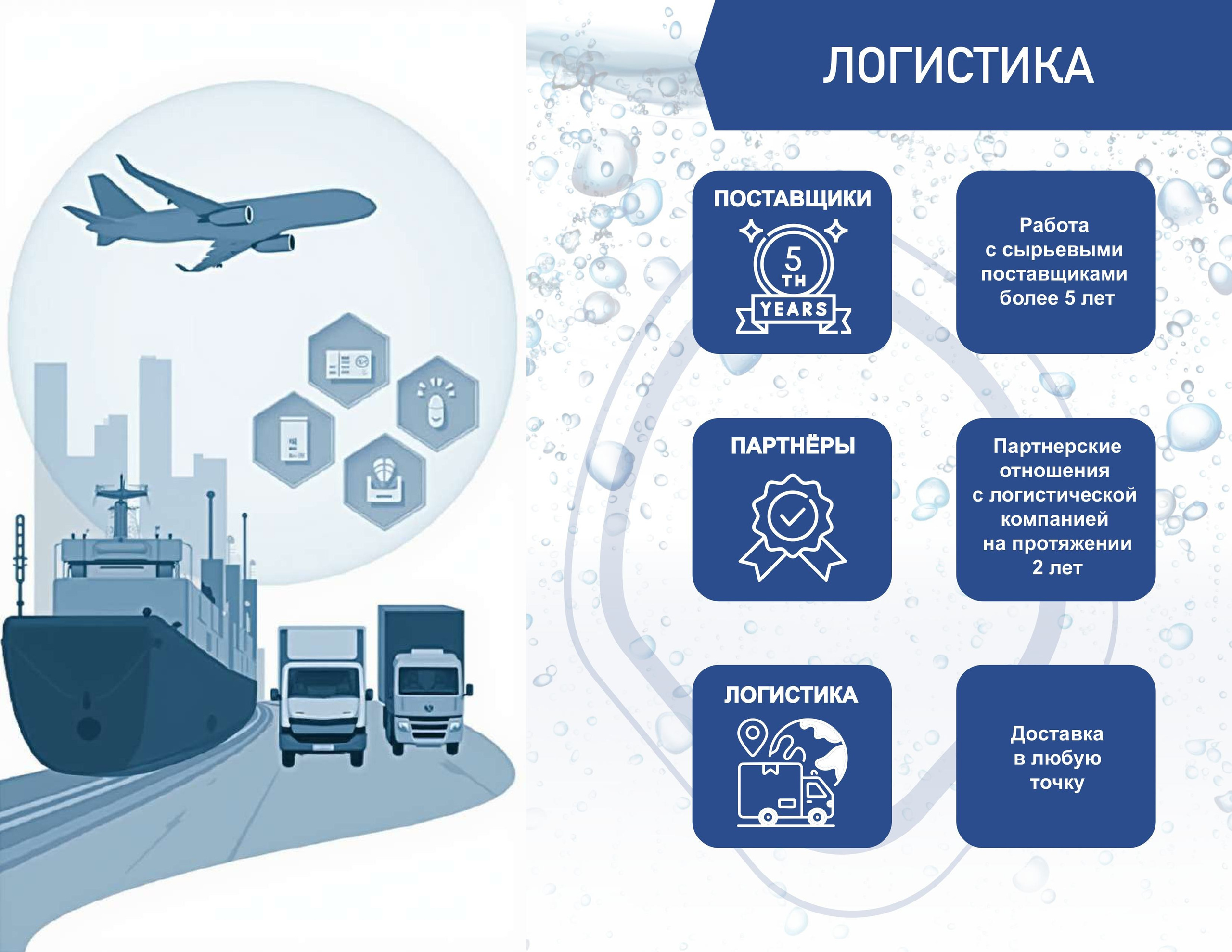 ЛОГИСТИКА

ПОСТАВЩИКИ

5 TH YEARS

Работа с сырьевыми поставщиками более 5 лет

ПАРТНЁРЫ

Партнерские отношения с логистической компанией на протяжении 2 лет

ЛОГИСТИКА

Доставка в любую точку